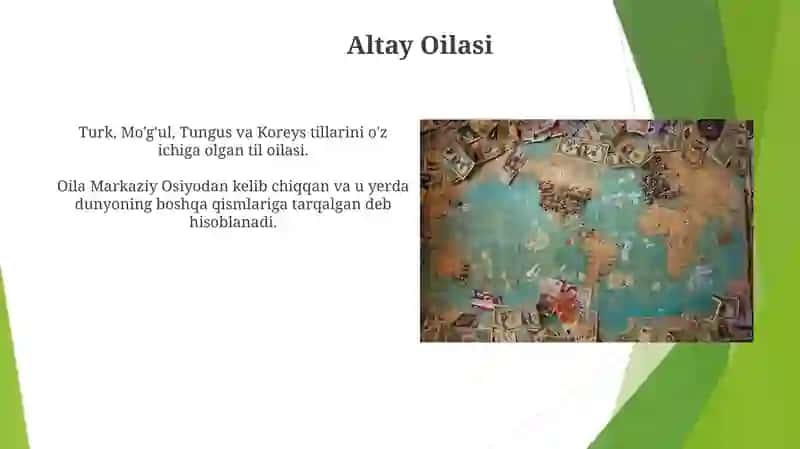 Altay Oilasi

Turk, Mo'g'ul, Tungus va Koreys tillarini o'z ichiga olgan til oilasi.

Oila Markaziy Osiyodan kelib chiqqan va u yerda dunyoning boshqa qismlariga tarqalgan deb hisoblanadi.